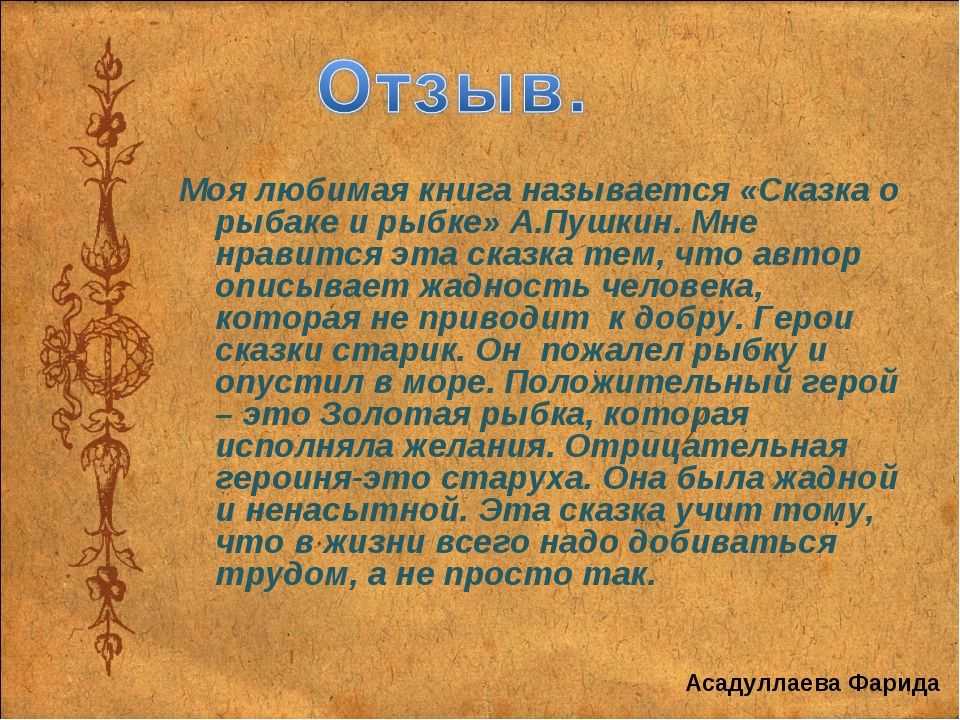 Отзыв.

Моя любимая книга называется «Сказка о рыбаке и рыбке» А.Пушкин. Мне нравится эта сказка тем, что автор описывает жадность человека, которая не приводит к добру. Герои сказки старик. Он пожалел рыбку и опустил в море. Положительный герой – это Золотая рыбка, которая исполняла желания. Отрицательная героиня-это старуха. Она была жадной и ненасытной. Эта сказка учит тому, что в жизни всего надо добиваться трудом, а не просто так.

Асадуллаева Фарида